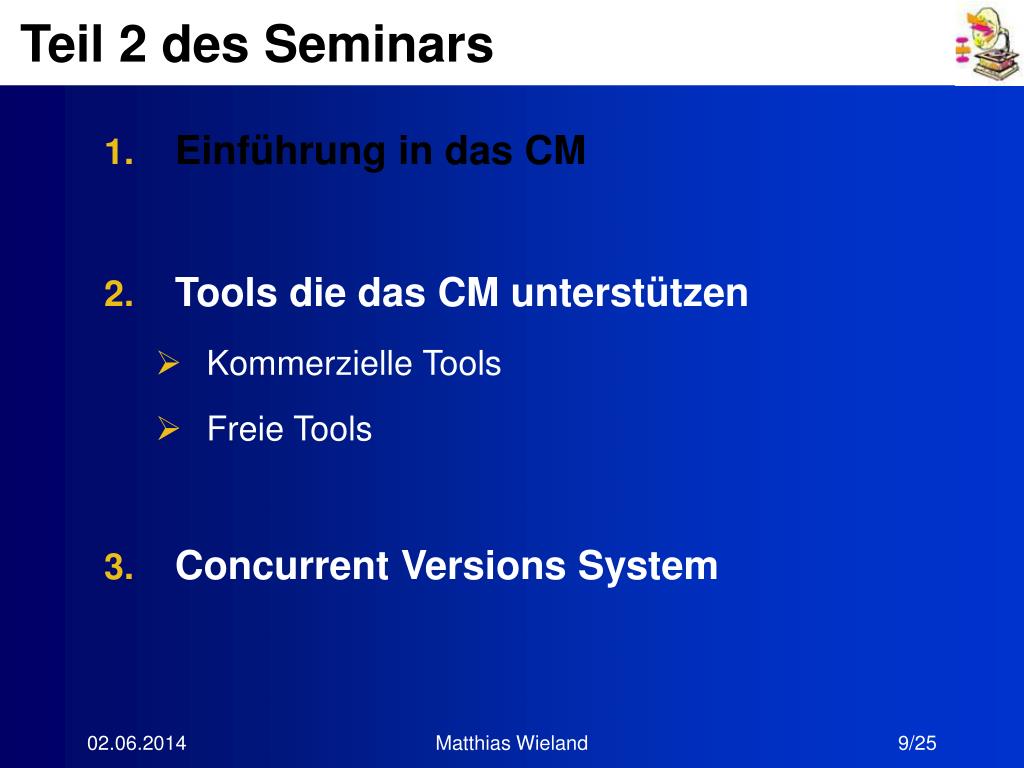 Teil 2 des Seminars

1. Einführung in das CM

2. Tools die das CM unterstützen

➢ Kommerzielle Tools

➢ Freie Tools

3. Concurrent Versions System

02.06.2014

Matthias Wieland

9/25